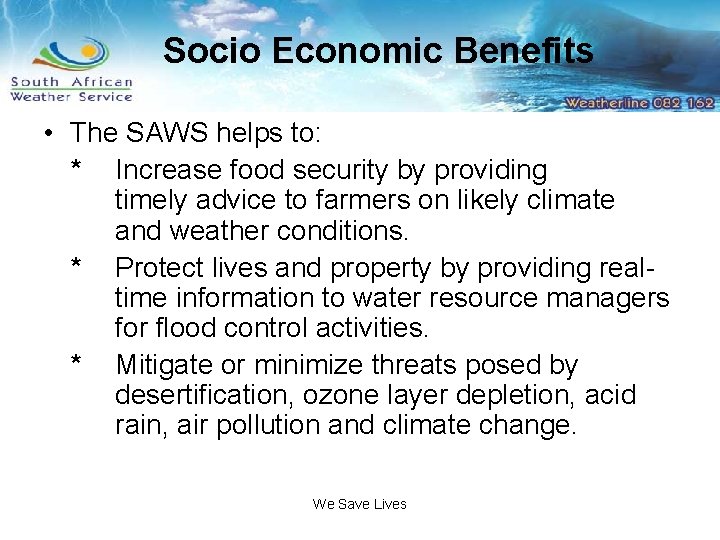 South African Weather Service

Socio Economic Benefits

Weatherline 082 162

• The SAWS helps to:

* Increase food security by providing timely advice to farmers on likely climate and weather conditions.

* Protect lives and property by providing real-time information to water resource managers for flood control activities.

* Mitigate or minimize threats posed by desertification, ozone layer depletion, acid rain, air pollution and climate change.

We Save Lives